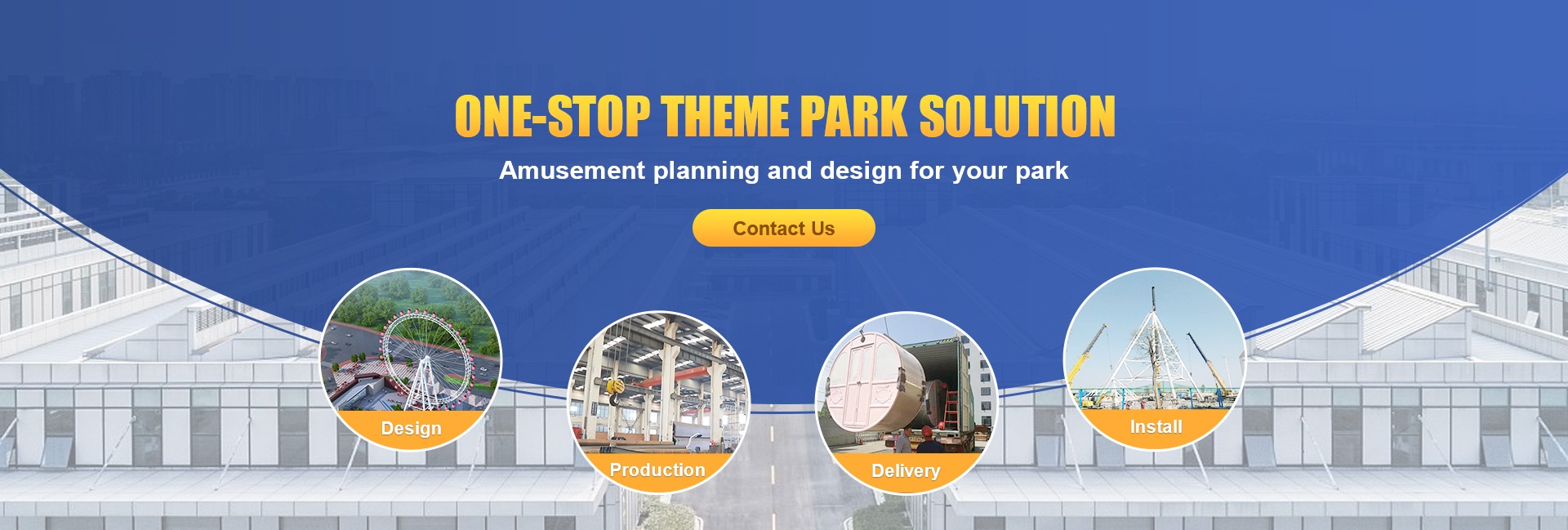 ONE-STOP THEME PARK SOLUTION

Amusement planning and design for your park

Contact Us

Design

Production

Delivery

Install